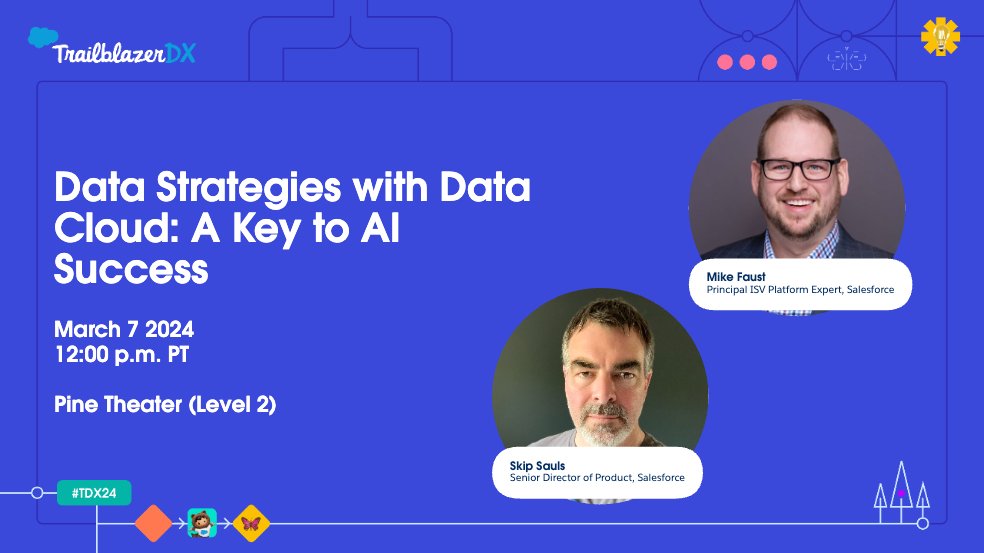 TrailblazerDX

Data Strategies with Data Cloud: A Key to AI Success

March 7 2024
12:00 p.m. PT

Pine Theater (Level 2)

Mike Faust
Principal ISV Platform Expert, Salesforce

Skip Sauls
Senior Director of Product, Salesforce

#TDX24